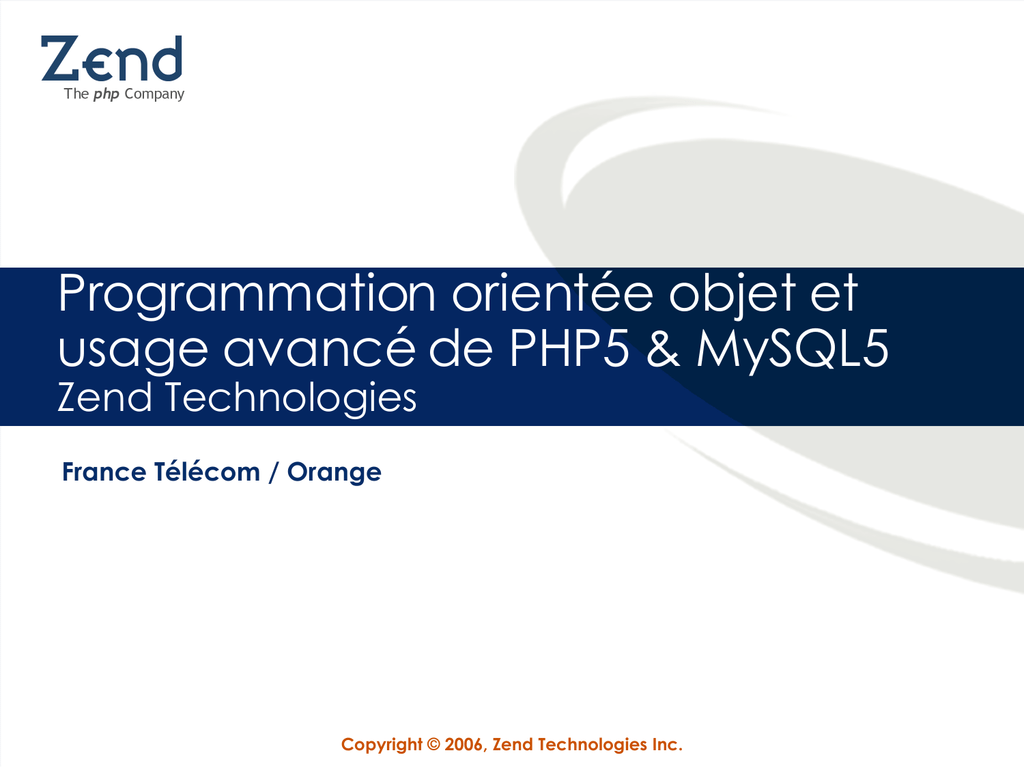 Zend
The php Company

Programmation orientée objet et usage avancé de PHP5 & MySQL5
Zend Technologies

France Télécom / Orange

Copyright © 2006, Zend Technologies Inc.